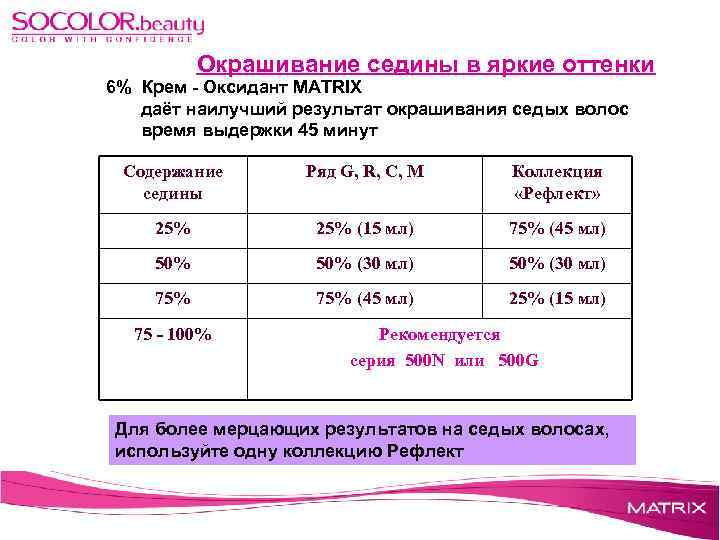 SOCOLOR.beauty
COLOR WITH CONFIDENCE

Окрашивание седины в яркие оттенки

6% Крем - Оксидант MATRIX
даёт наилучший результат окрашивания седых волос
время выдержки 45 минут

| Содержание седины | Ряд G, R, C, M | Коллекция «Рефлект» |
|---|---|---|
| 25% | 25% (15 мл) | 75% (45 мл) |
| 50% | 50% (30 мл) | 50% (30 мл) |
| 75% | 75% (45 мл) | 25% (15 мл) |
| 75 - 100% | Рекомендуется серия 500N или 500G | |

Для более мерцающих результатов на седых волосах, используйте одну коллекцию Рефлект

MATRIX